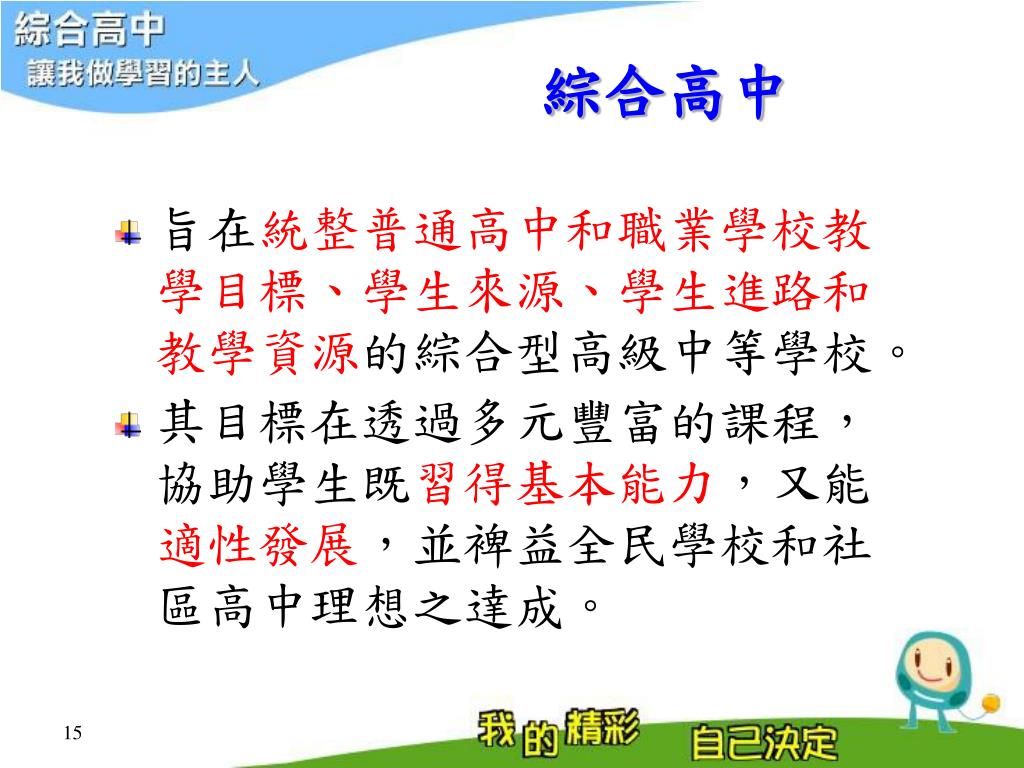 綜合高中
讓我做學習的主人

綜合高中

旨在統整普通高中和職業學校教學目標、學生來源、學生進路和教學資源的綜合型高級中等學校。

其目標在透過多元豐富的課程，協助學生既習得基本能力，又能適性發展，並裨益全民學校和社區高中理想之達成。

15

我的精彩 自己決定